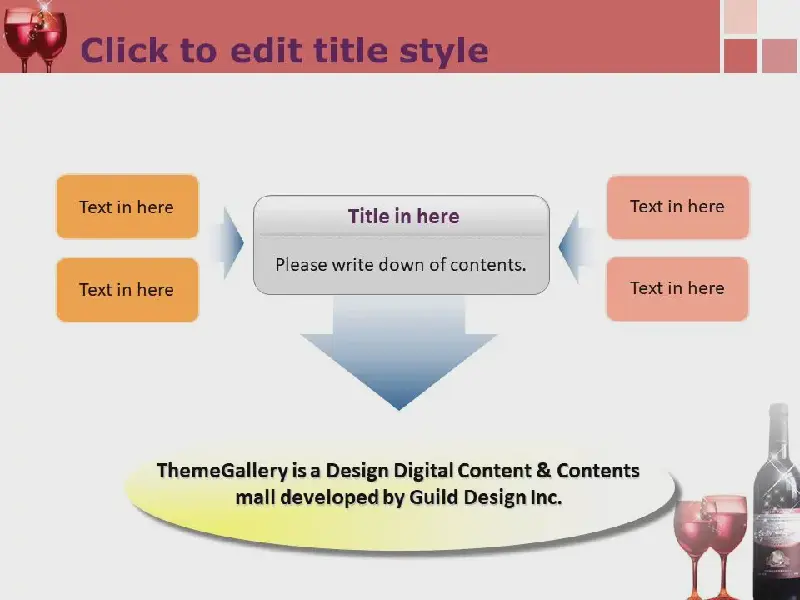 Click to edit title style

Text in here

Text in here

Title in here

Please write down of contents.

Text in here

Text in here

ThemeGallery is a Design Digital Content & Contents mall developed by Guild Design Inc.